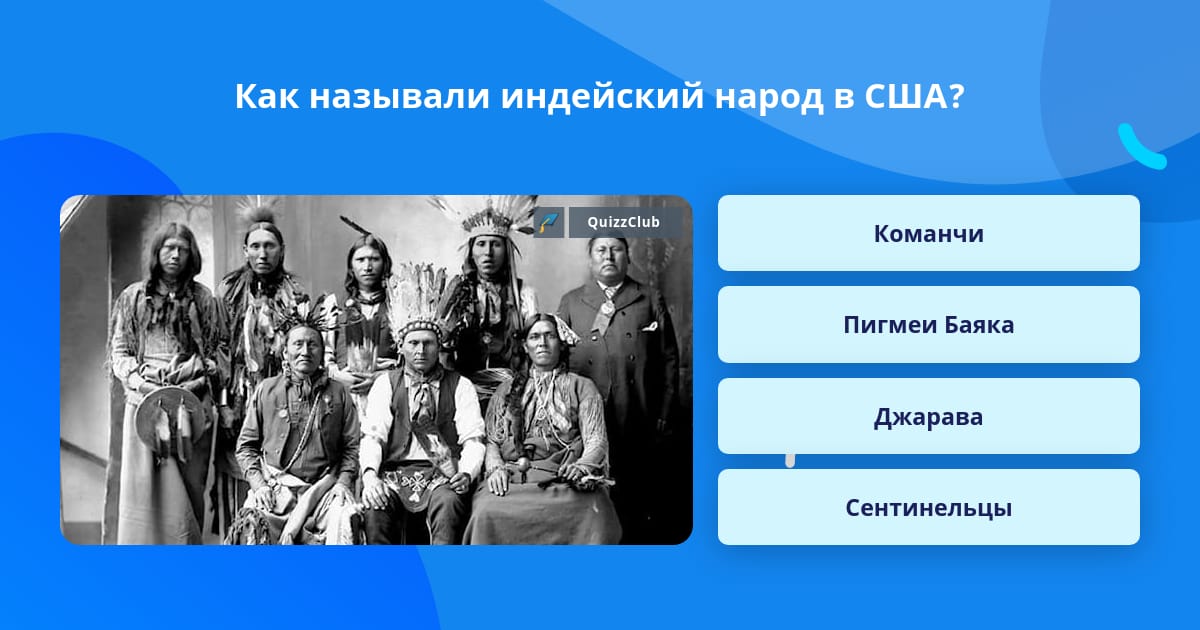 Как называли индейский народ в США?

QuizzClub

Команчи

Пигмеи Баяка

Джарава

Сентинельцы